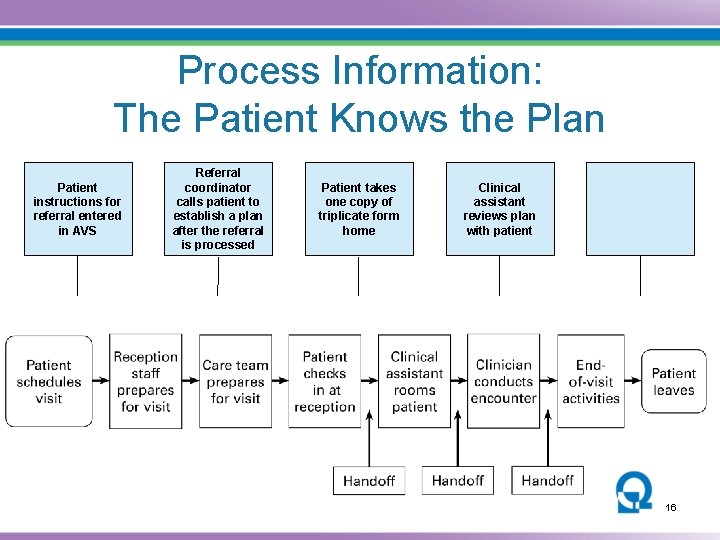 Process Information:
The Patient Knows the Plan

Patient instructions for referral entered in AVS

Referral coordinator calls patient to establish a plan after the referral is processed

Patient takes one copy of triplicate form home

Clinical assistant reviews plan with patient

Patient schedules visit

Reception staff prepares for visit

Care team prepares for visit

Patient checks in at reception

Clinical assistant rooms patient

Clinician conducts encounter

End-of-visit activities

Patient leaves

Handoff

Handoff

Handoff

16